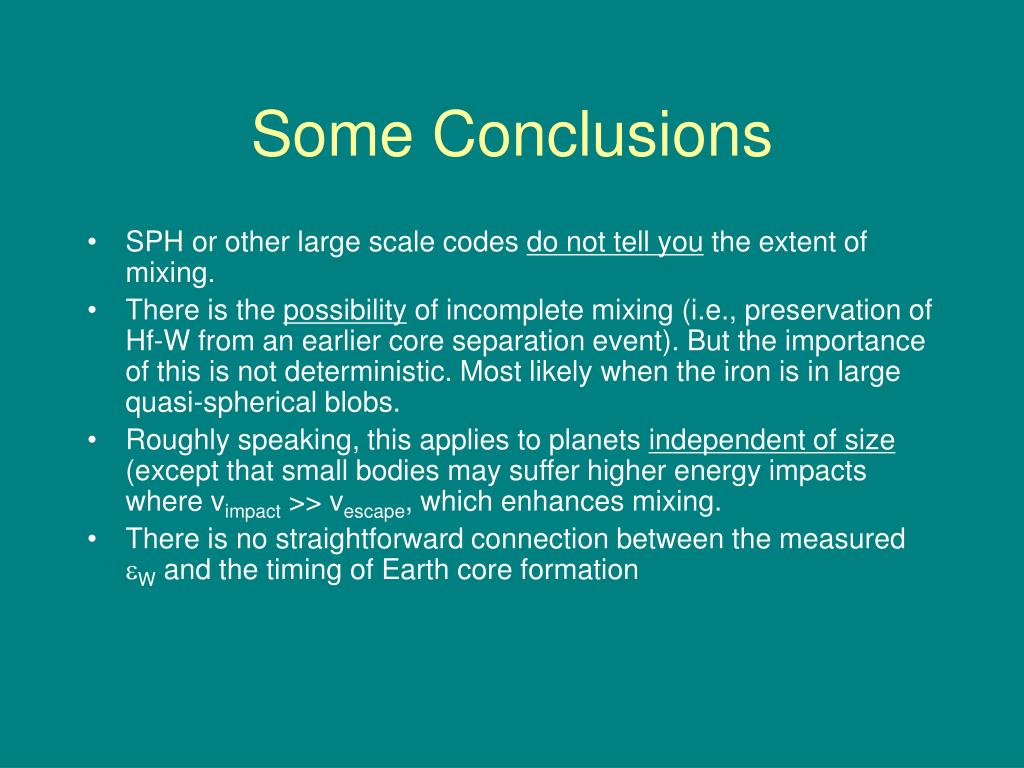 Some Conclusions

• SPH or other large scale codes do not tell you the extent of mixing.

• There is the possibility of incomplete mixing (i.e., preservation of Hf-W from an earlier core separation event). But the importance of this is not deterministic. Most likely when the iron is in large quasi-spherical blobs.

• Roughly speaking, this applies to planets independent of size (except that small bodies may suffer higher energy impacts where $v_{impact} >> v_{escape}$, which enhances mixing.

• There is no straightforward connection between the measured $\varepsilon_W$ and the timing of Earth core formation